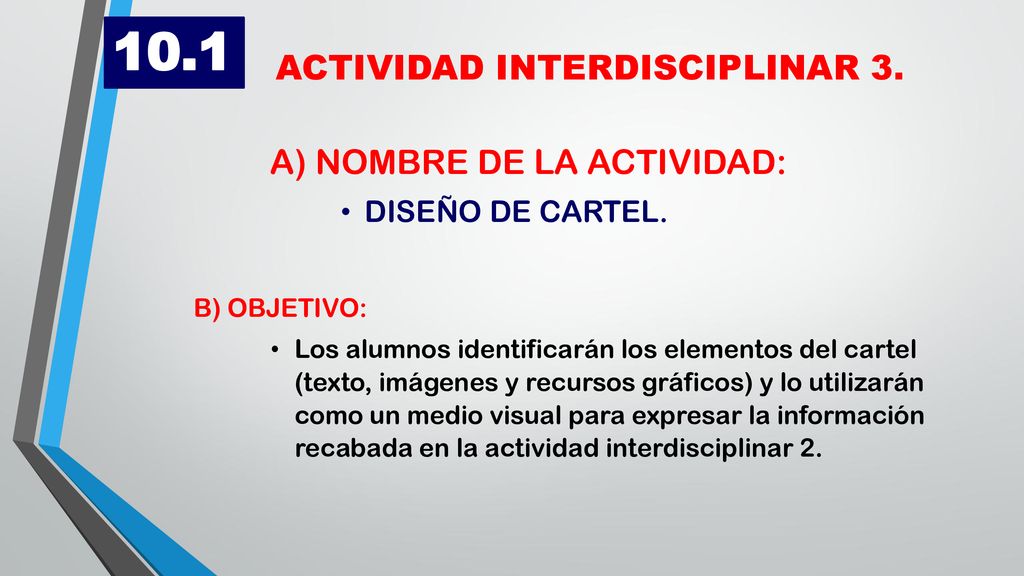 10.1

ACTIVIDAD INTERDISCIPLINAR 3.

A) NOMBRE DE LA ACTIVIDAD:

• DISEÑO DE CARTEL.

B) OBJETIVO:

• Los alumnos identificarán los elementos del cartel (texto, imágenes y recursos gráficos) y lo utilizarán como un medio visual para expresar la información recabada en la actividad interdisciplinar 2.